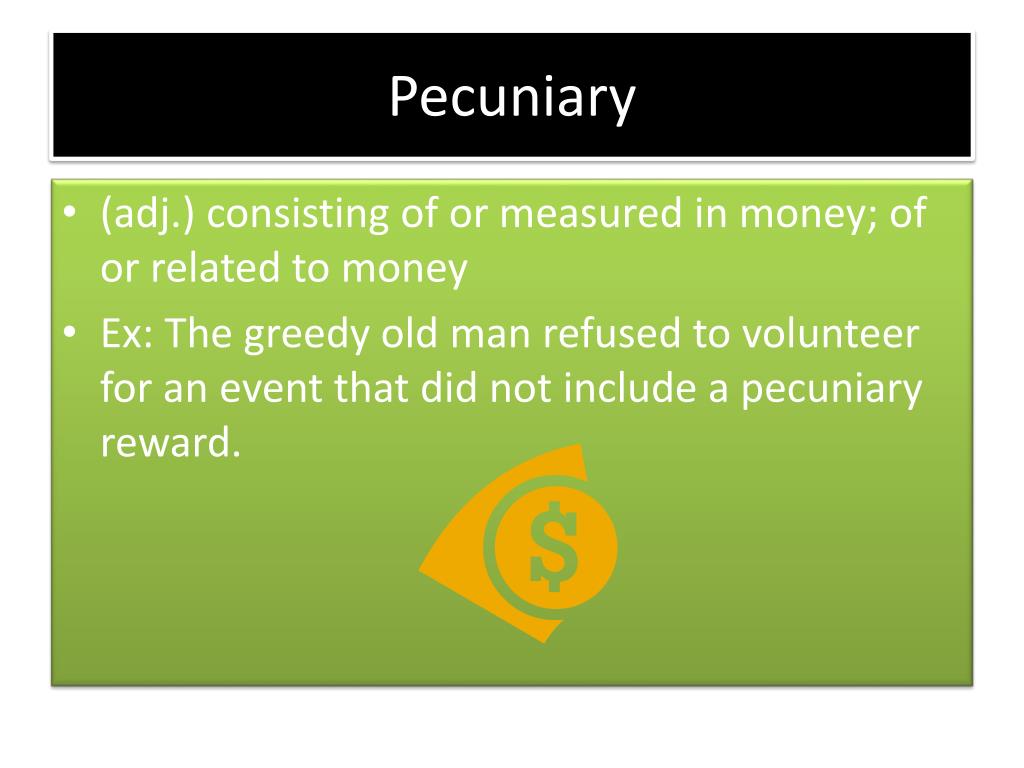 Pecuniary

• (adj.) consisting of or measured in money; of or related to money
• Ex: The greedy old man refused to volunteer for an event that did not include a pecuniary reward.

$